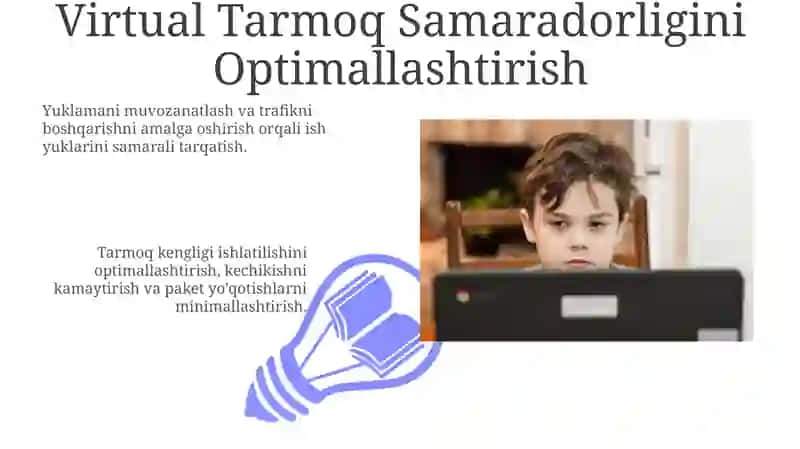 Virtual Tarmoq Samaradorligini Optimallashtirish

Yuklamani muvozanatlash va trafikni boshqarishni amalga oshirish orqali ish yuklarini samarali tarqatish.

Tarmoq kengligi ishlatilishini optimallashtirish, kechikishni kamaytirish va paket yo'qotishlarni minimallashtirish.